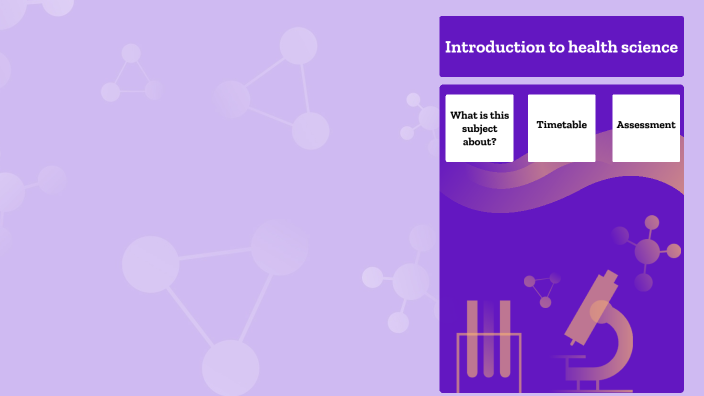 Introduction to health science

What is this subject about?

Timetable

Assessment